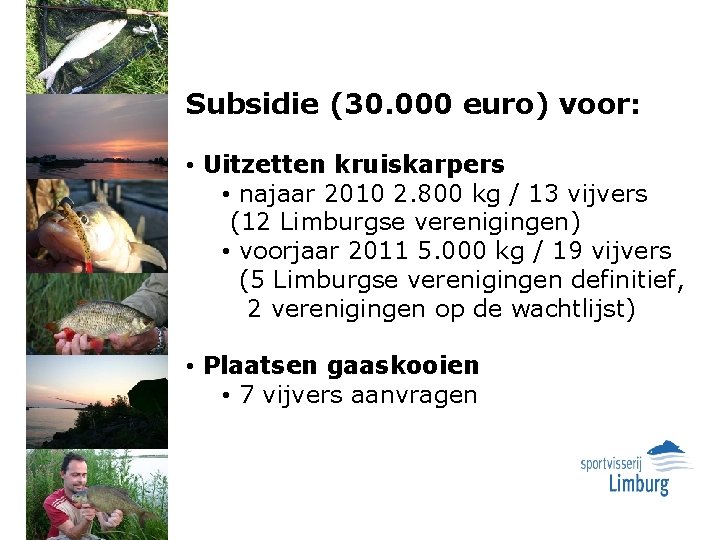 Subsidie (30.000 euro) voor:

• Uitzetten kruiskarpers
• najaar 2010 2.800 kg / 13 vijvers (12 Limburgse verenigingen)
• voorjaar 2011 5.000 kg / 19 vijvers (5 Limburgse verenigingen definitief, 2 verenigingen op de wachtlijst)

• Plaatsen gaaskooien
• 7 vijvers aanvragen

sportvisserij Limburg